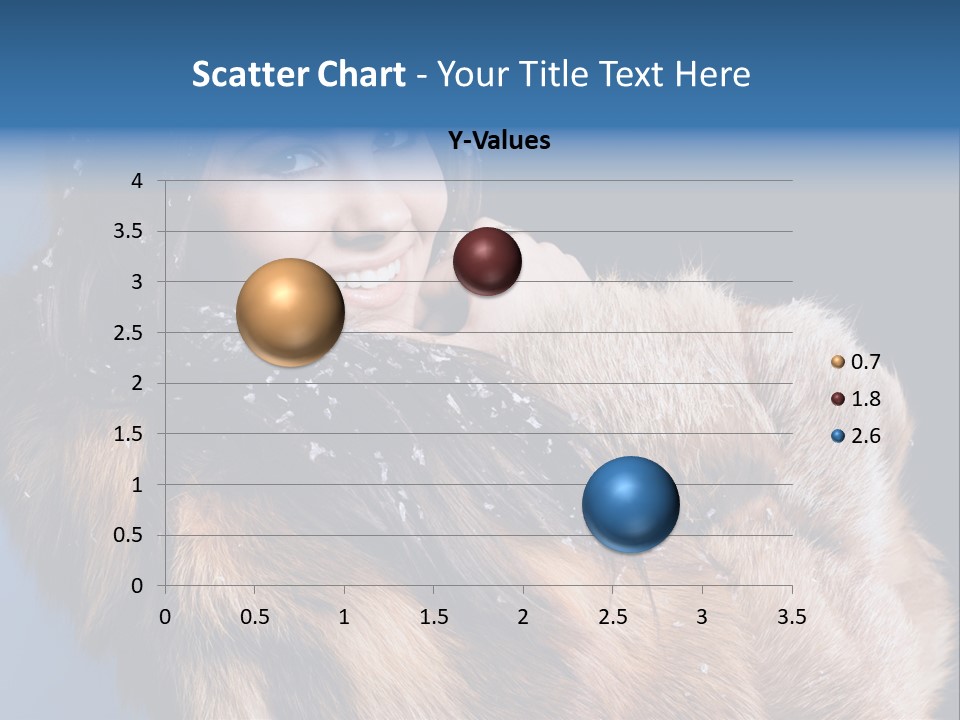 Scatter Chart - Your Title Text Here

Y-Values

4
3.5
3
2.5
2
1.5
1
0.5
0

0 0.5 1 1.5 2 2.5 3 3.5

0.7
1.8
2.6